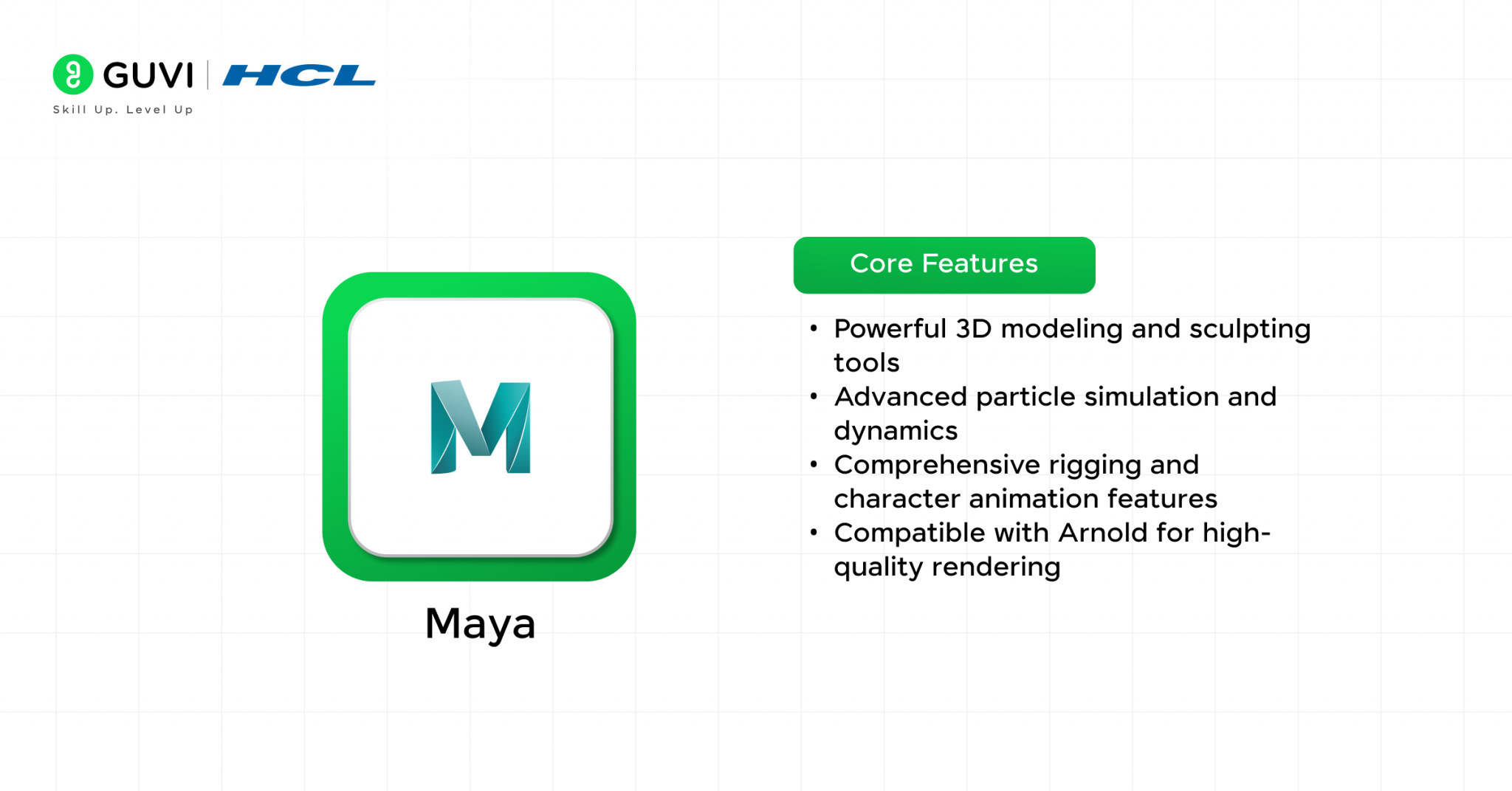 GUVI | HCL
Skill Up. Level Up

M

Maya

Core Features

• Powerful 3D modeling and sculpting tools
• Advanced particle simulation and dynamics
• Comprehensive rigging and character animation features
• Compatible with Arnold for high-quality rendering